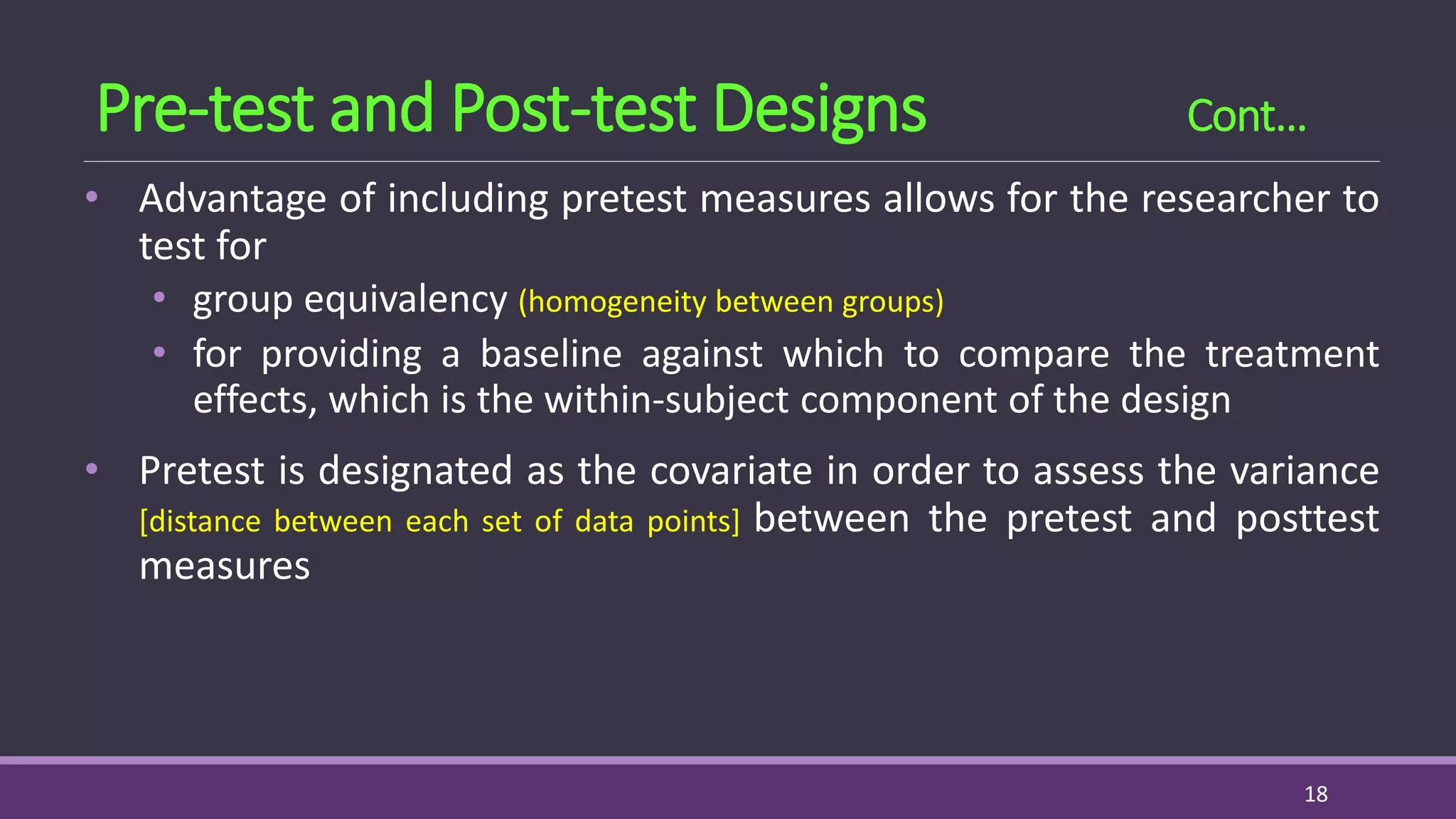 Pre-test and Post-test Designs Cont…

• Advantage of including pretest measures allows for the researcher to test for
  • group equivalency (homogeneity between groups)
  • for providing a baseline against which to compare the treatment effects, which is the within-subject component of the design

• Pretest is designated as the covariate in order to assess the variance [distance between each set of data points] between the pretest and posttest measures

18